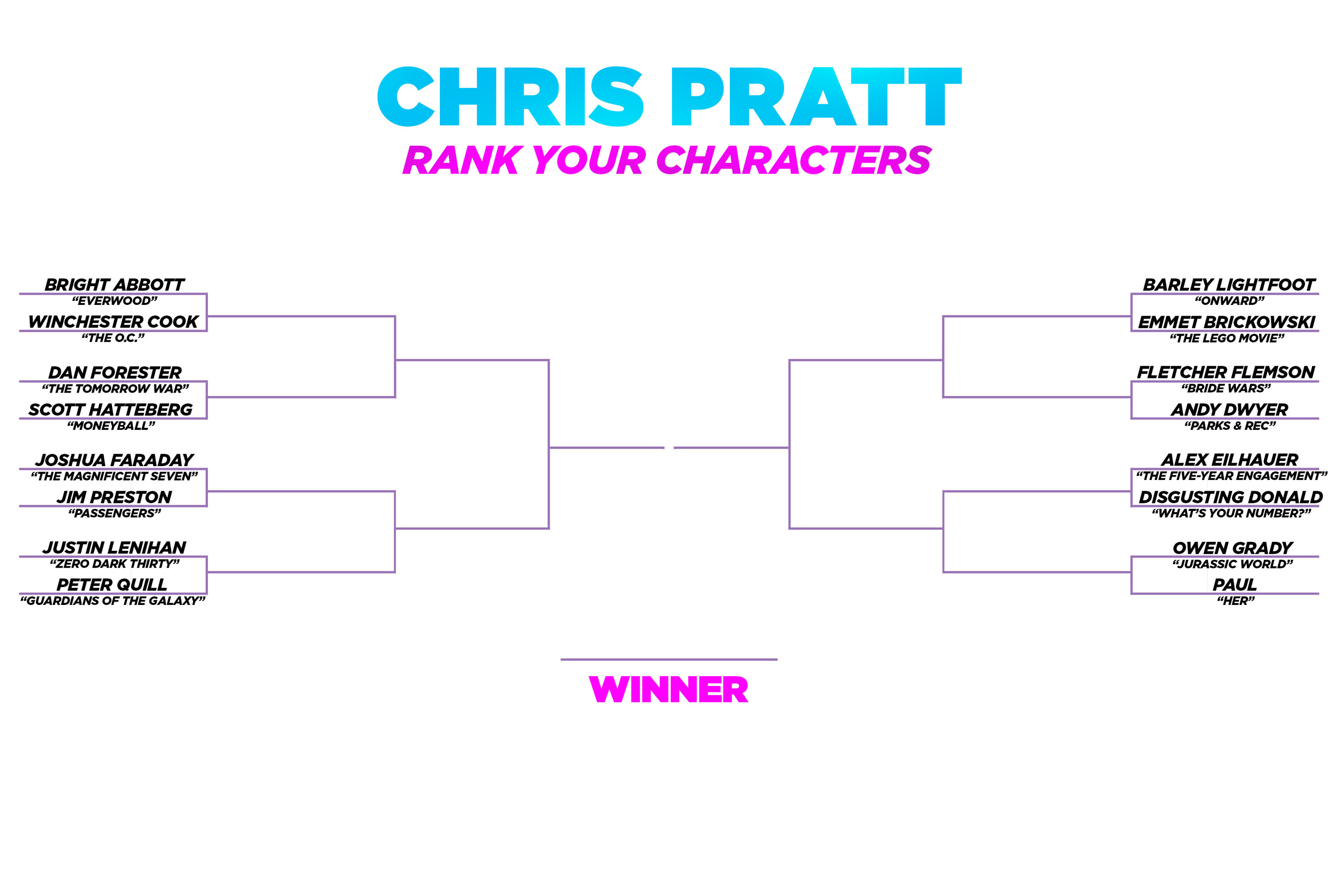 CHRIS PRATT
RANK YOUR CHARACTERS

BRIGHT ABBOTT
“EVERWOOD”

WINCHESTER COOK
“THE O.C.”

DAN FORESTER
“THE TOMORROW WAR”

SCOTT HATTEBERG
“MONEYBALL”

JOSHUA FARADAY
“THE MAGNIFICENT SEVEN”

JIM PRESTON
“PASSENGERS”

JUSTIN LENIHAN
“ZERO DARK THIRTY”

PETER QUILL
“GUARDIANS OF THE GALAXY”

BARLEY LIGHTFOOT
“ONWARD”

EMMET BRICKOWSKI
“THE LEGO MOVIE”

FLETCHER FLEMSON
“BRIDE WARS”

ANDY DWYER
“PARKS & REC”

ALEX EILHAUER
“THE FIVE-YEAR ENGAGEMENT”

DISGUSTING DONALD
“WHAT’S YOUR NUMBER?”

OWEN GRADY
“JURASSIC WORLD”

PAUL
“HER”

WINNER